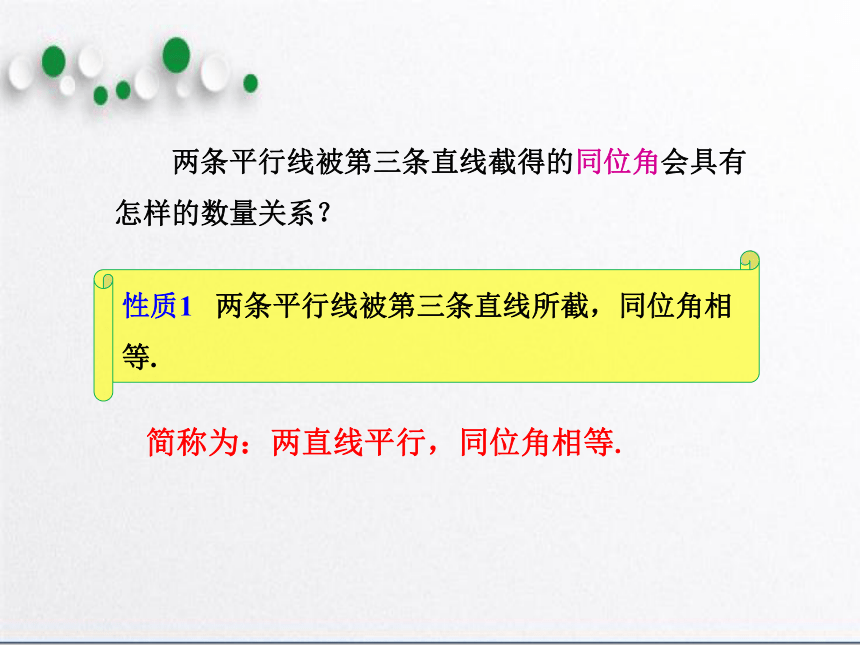 两条平行线被第三条直线截得的同位角会具有怎样的数量关系？

性质1　两条平行线被第三条直线所截，同位角相等.

简称为：两直线平行，同位角相等.